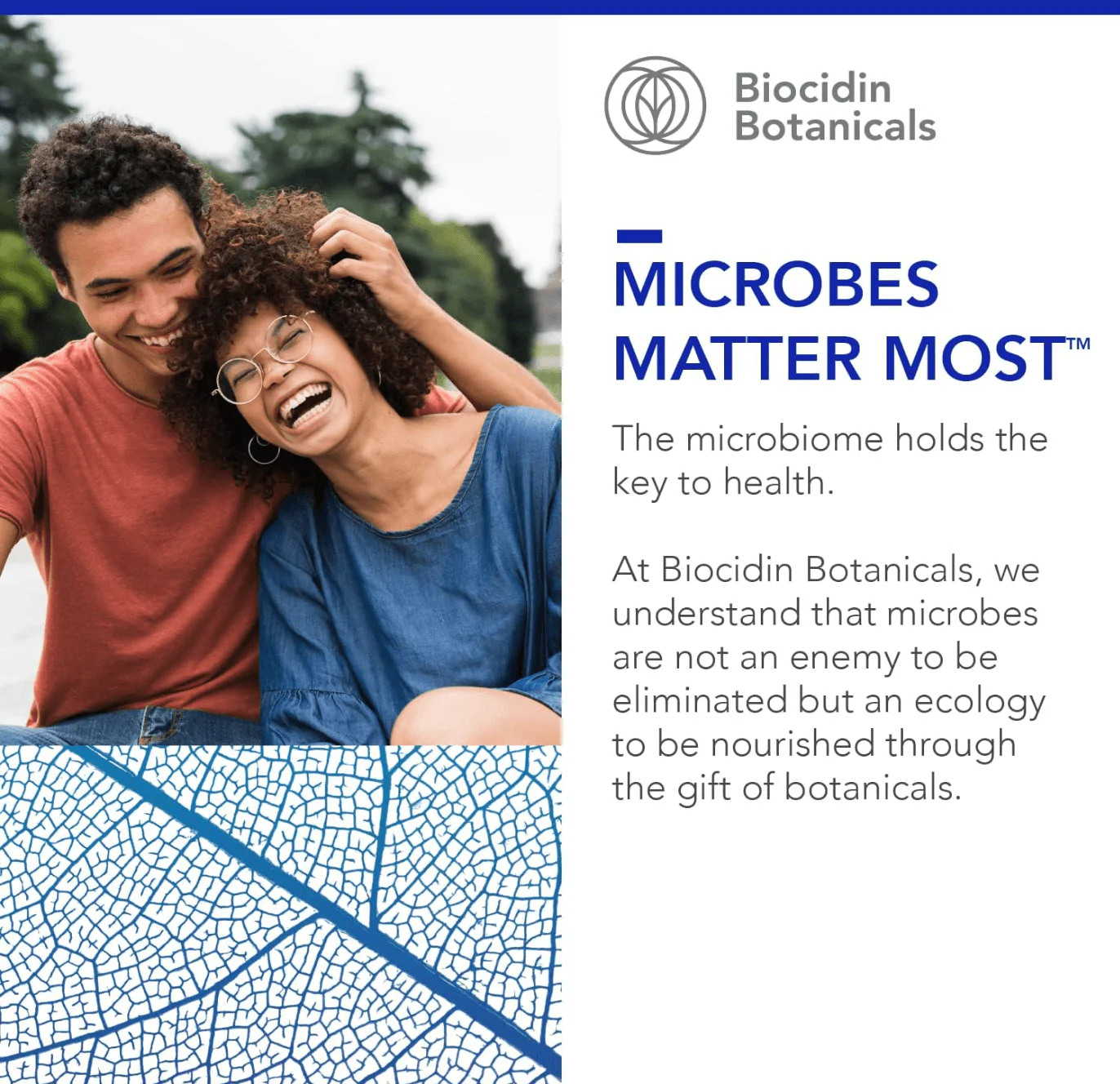 Biocidin Botanicals

MICROBES MATTER MOST™

The microbiome holds the key to health.

At Biocidin Botanicals, we understand that microbes are not an enemy to be eliminated but an ecology to be nourished through the gift of botanicals.